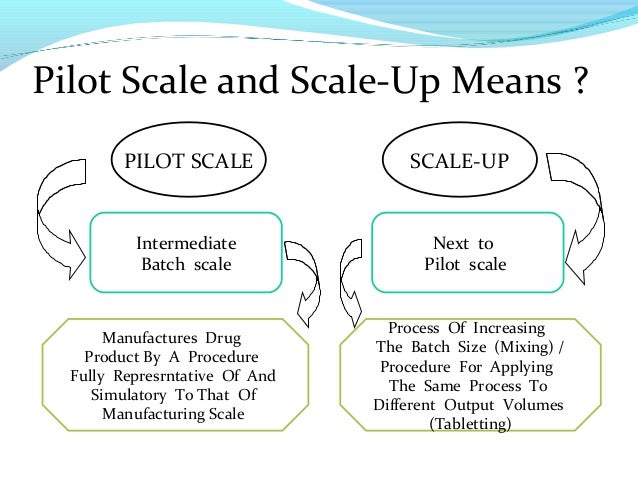 Pilot Scale and Scale-Up Means ?

PILOT SCALE

Intermediate Batch scale

Manufactures Drug Product By A Procedure Fully Represrntative Of And Simulatory To That Of Manufacturing Scale

SCALE-UP

Next to Pilot scale

Process Of Increasing The Batch Size (Mixing) / Procedure For Applying The Same Process To Different Output Volumes (Tabletting)